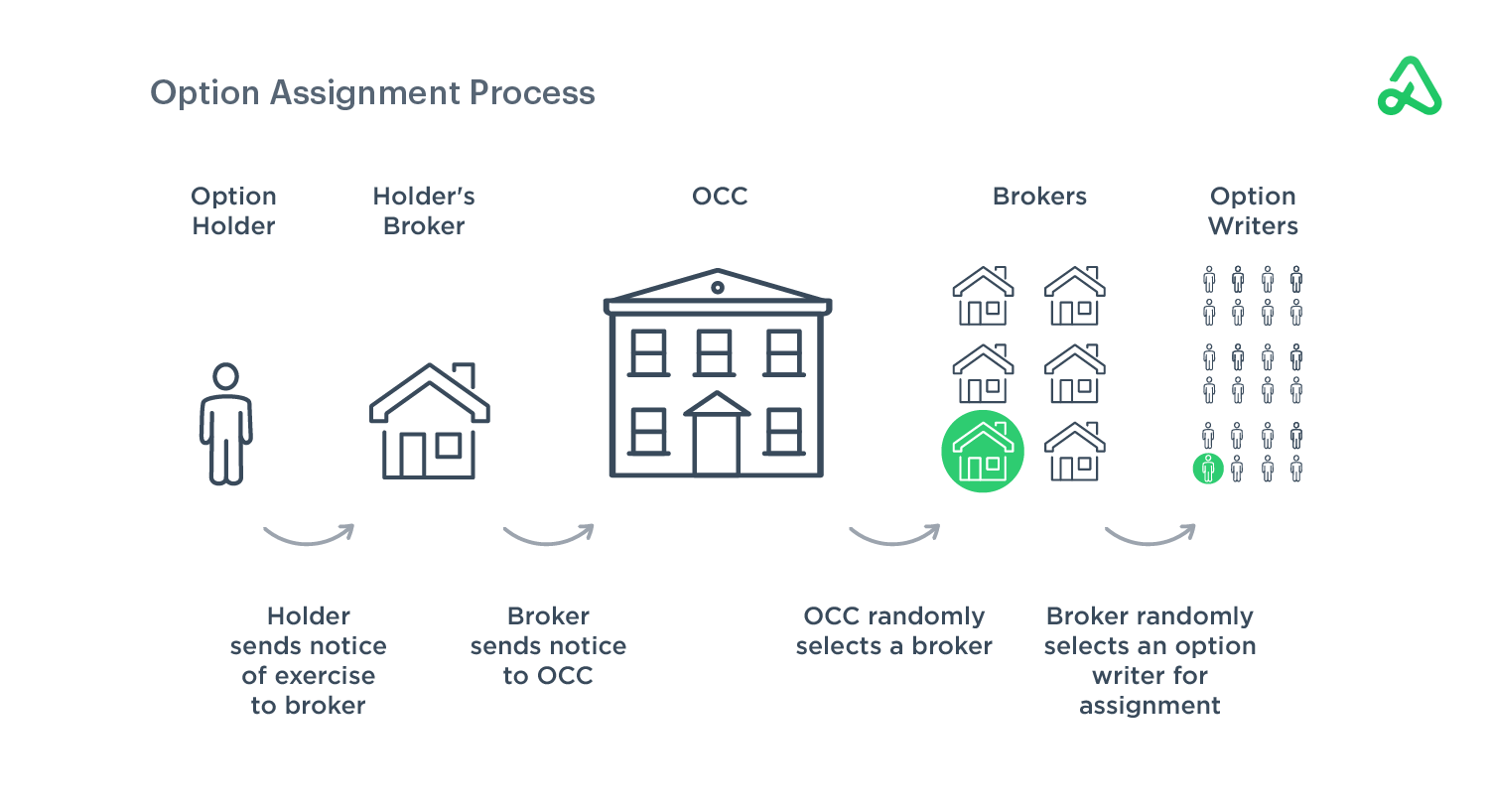 Option Assignment Process

Option Holder

Holder's Broker

OCC

Brokers

Option Writers

Holder sends notice of exercise to broker

Broker sends notice to OCC

OCC randomly selects a broker

Broker randomly selects an option writer for assignment